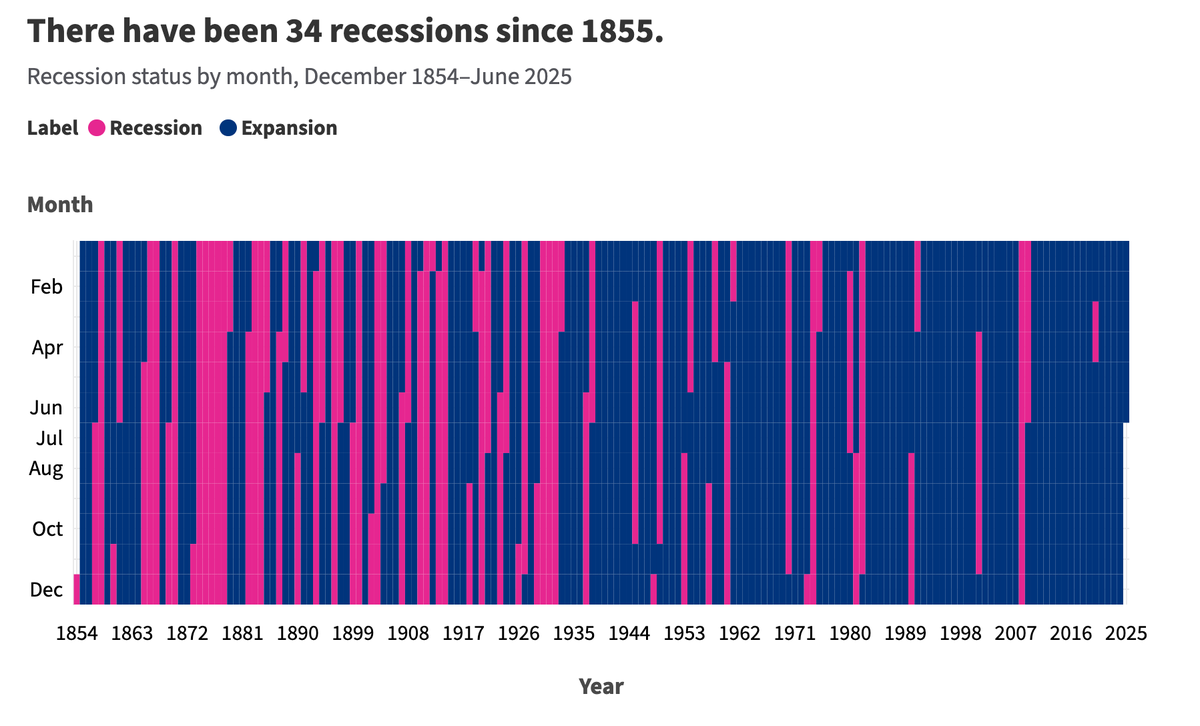 There have been 34 recessions since 1855.

Recession status by month, December 1854–June 2025

Label Recession Expansion

Month

Feb
Apr
Jun
Jul
Aug
Oct
Dec

1854 1863 1872 1881 1890 1899 1908 1917 1926 1935 1944 1953 1962 1971 1980 1989 1998 2007 2016 2025

Year